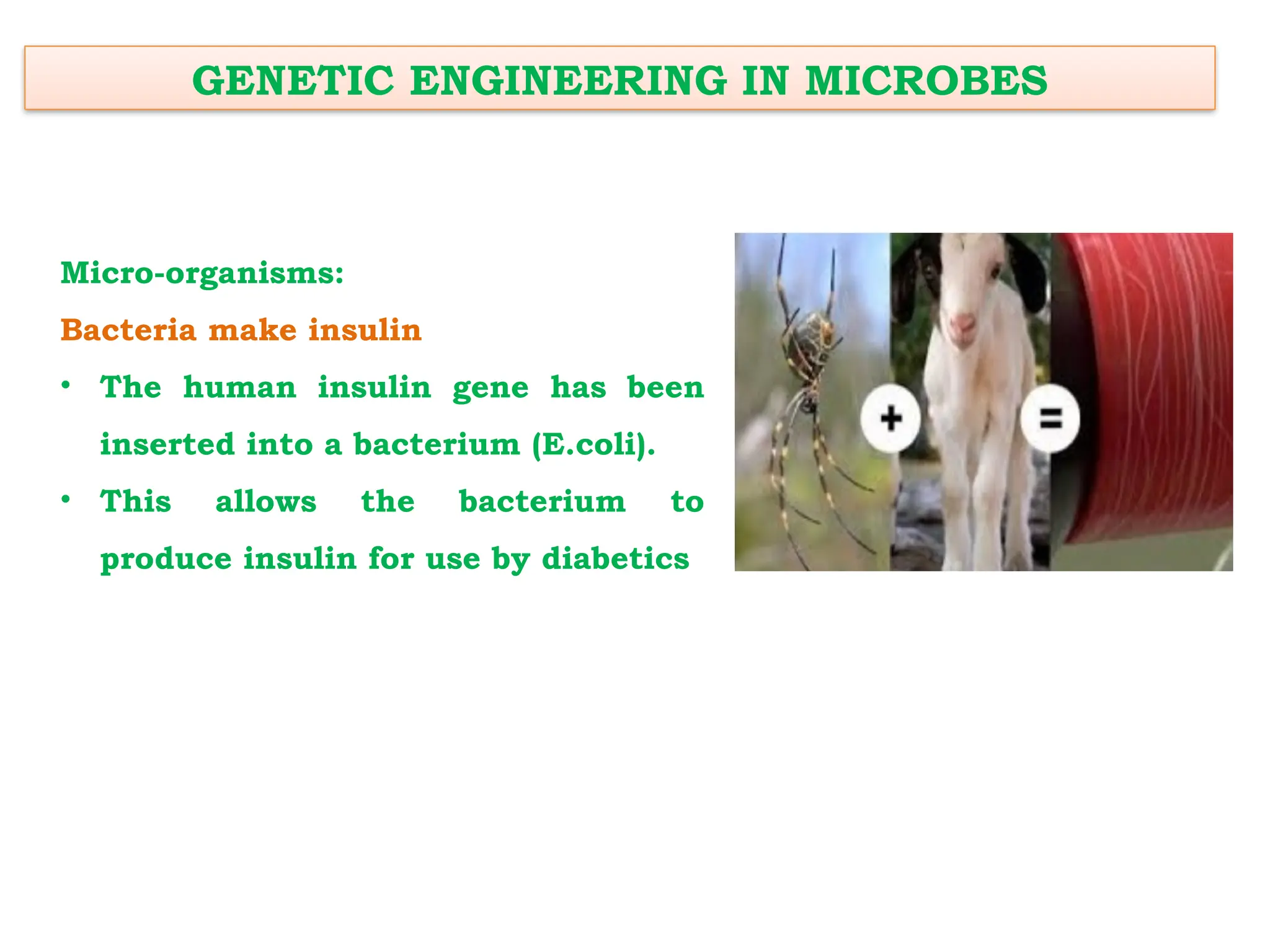 GENETIC ENGINEERING IN MICROBES

Micro-organisms:

Bacteria make insulin

• The human insulin gene has been inserted into a bacterium (E.coli).

• This allows the bacterium to produce insulin for use by diabetics

+

=